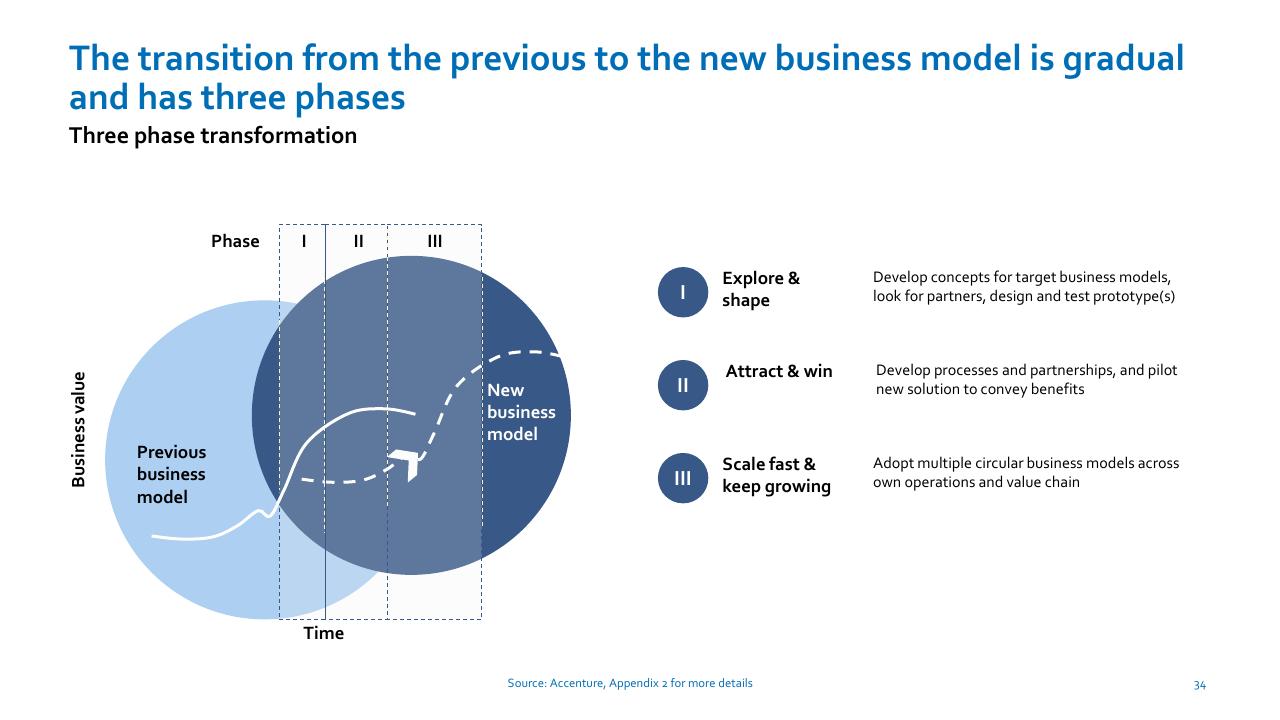 The transition from the previous to the new business model is gradual and has three phases

Three phase transformation

Phase I II III

Business value

Previous business model

New business model

Time

I
Explore & shape
Develop concepts for target business models, look for partners, design and test prototype(s)

II
Attract & win
Develop processes and partnerships, and pilot new solution to convey benefits

III
Scale fast & keep growing
Adopt multiple circular business models across own operations and value chain

Source: Accenture, Appendix 2 for more details

34